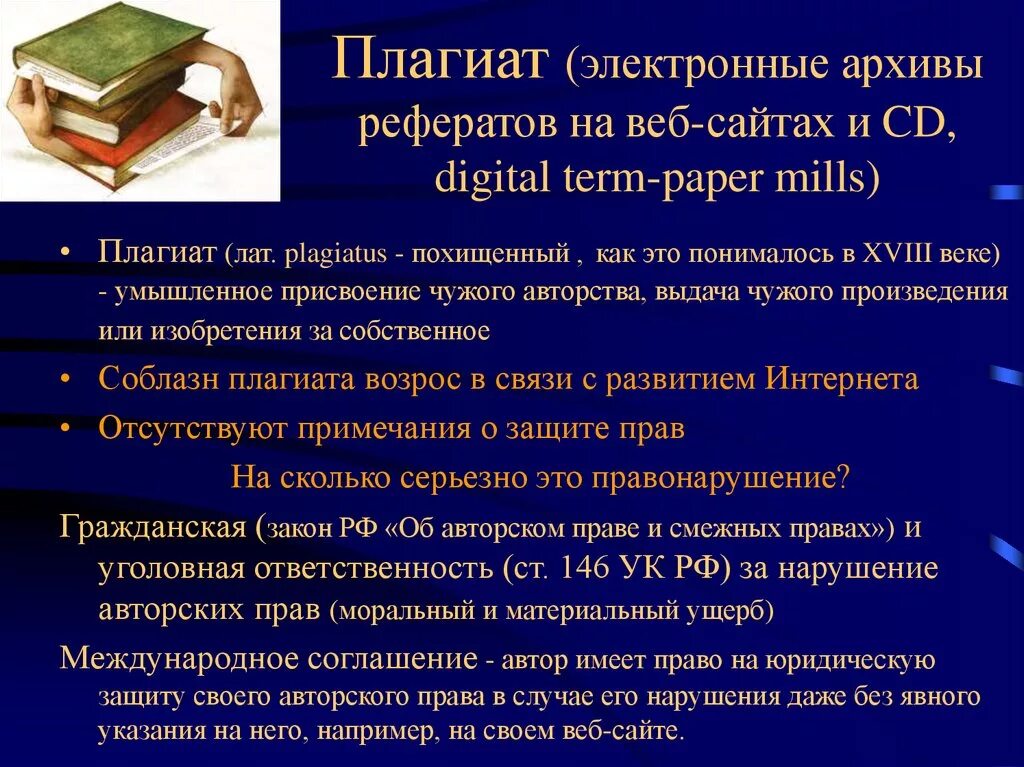 Плагиат (электронные архивы рефератов на веб-сайтах и CD, digital term-paper mills)

• Плагиат (лат. plagiatus - похищенный , как это понималось в XVIII веке) - умышленное присвоение чужого авторства, выдача чужого произведения или изобретения за собственное

• Соблазн плагиата возрос в связи с развитием Интернета

• Отсутствуют примечания о защите прав

На сколько серьезно это правонарушение?

Гражданская (закон РФ «Об авторском праве и смежных правах») и уголовная ответственность (ст. 146 УК РФ) за нарушение авторских прав (моральный и материальный ущерб)

Международное соглашение - автор имеет право на юридическую защиту своего авторского права в случае его нарушения даже без явного указания на него, например, на своем веб-сайте.